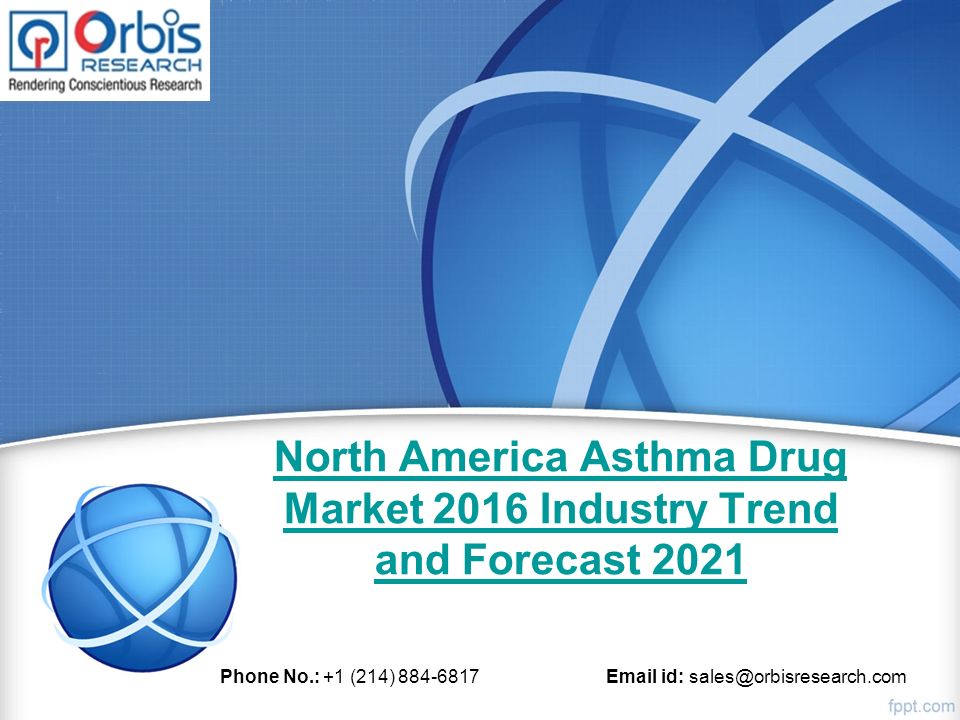 Orbis RESEARCH
Rendering Conscientious Research

North America Asthma Drug Market 2016 Industry Trend and Forecast 2021

Phone No.: +1 (214) 884-6817

Email id: sales@orbisresearch.com

fppt.com